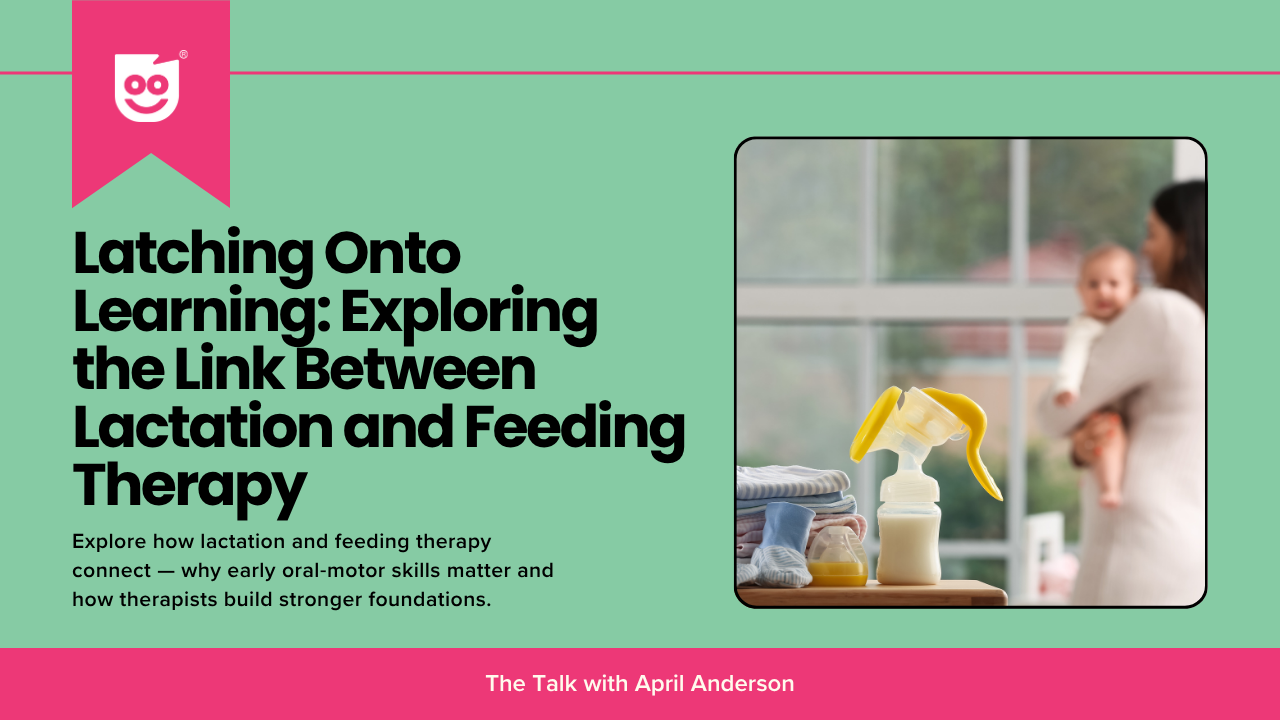 ®

Latching Onto Learning: Exploring the Link Between Lactation and Feeding Therapy

Explore how lactation and feeding therapy connect — why early oral-motor skills matter and how therapists build stronger foundations.

The Talk with April Anderson